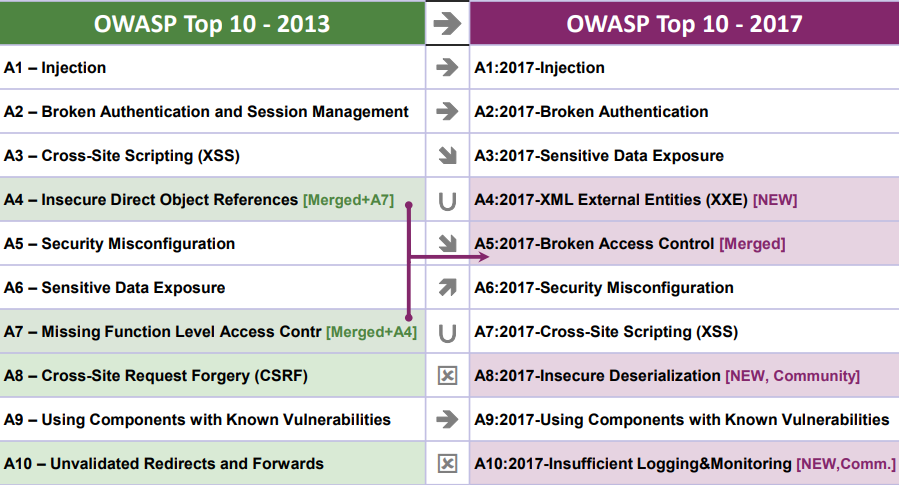 | OWASP Top 10 - 2013 | → | OWASP Top 10 - 2017 |
|---|---|---|
| A1 – Injection | → | A1:2017-Injection |
| A2 – Broken Authentication and Session Management | → | A2:2017-Broken Authentication |
| A3 – Cross-Site Scripting (XSS) | ↘ | A3:2017-Sensitive Data Exposure |
| A4 – Insecure Direct Object References [Merged+A7] | ∪ | A4:2017-XML External Entities (XXE) [NEW] |
| A5 – Security Misconfiguration | ↘ | A5:2017-Broken Access Control [Merged] |
| A6 – Sensitive Data Exposure | ↗ | A6:2017-Security Misconfiguration |
| A7 – Missing Function Level Access Contr [Merged+A4] | ∪ | A7:2017-Cross-Site Scripting (XSS) |
| A8 – Cross-Site Request Forgery (CSRF) | ☒ | A8:2017-Insecure Deserialization [NEW, Community] |
| A9 – Using Components with Known Vulnerabilities | → | A9:2017-Using Components with Known Vulnerabilities |
| A10 – Unvalidated Redirects and Forwards | ☒ | A10:2017-Insufficient Logging&Monitoring [NEW,Comm.] |